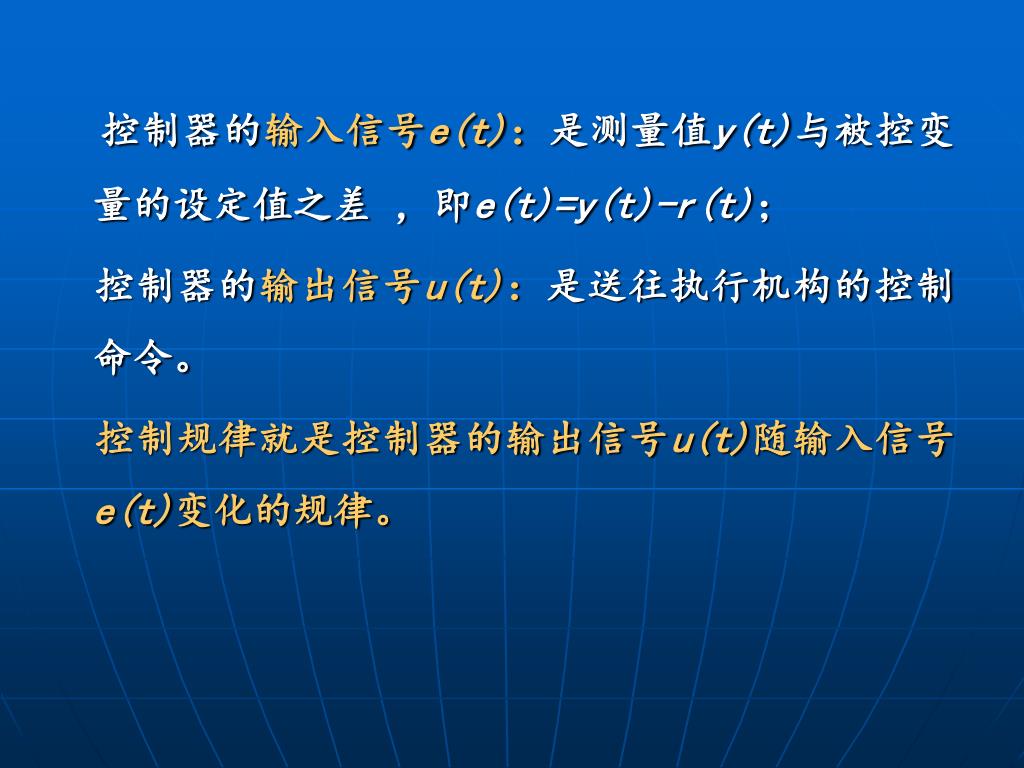 控制器的输入信号$e(t)$：是测量值$y(t)$与被控变量的设定值之差 ，即$e(t)=y(t)-r(t)$；

控制器的输出信号$u(t)$：是送往执行机构的控制命令。

控制规律就是控制器的输出信号$u(t)$随输入信号$e(t)$变化的规律。